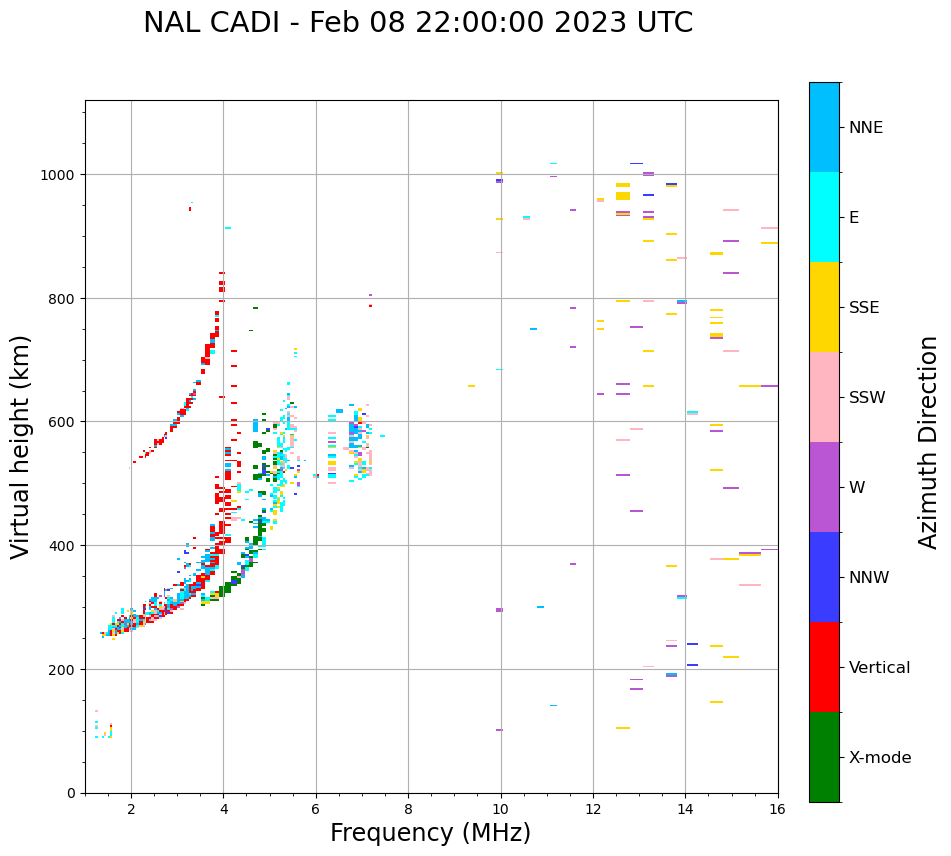 NAL CADI - Feb 08 22:00:00 2023 UTC

Virtual height (km)

1000
800
600
400
200
0

2
4
6
8
10
12
14
16

Frequency (MHz)

NNE
E
SSE
SSW
W
NNW
Vertical
X-mode

Azimuth Direction